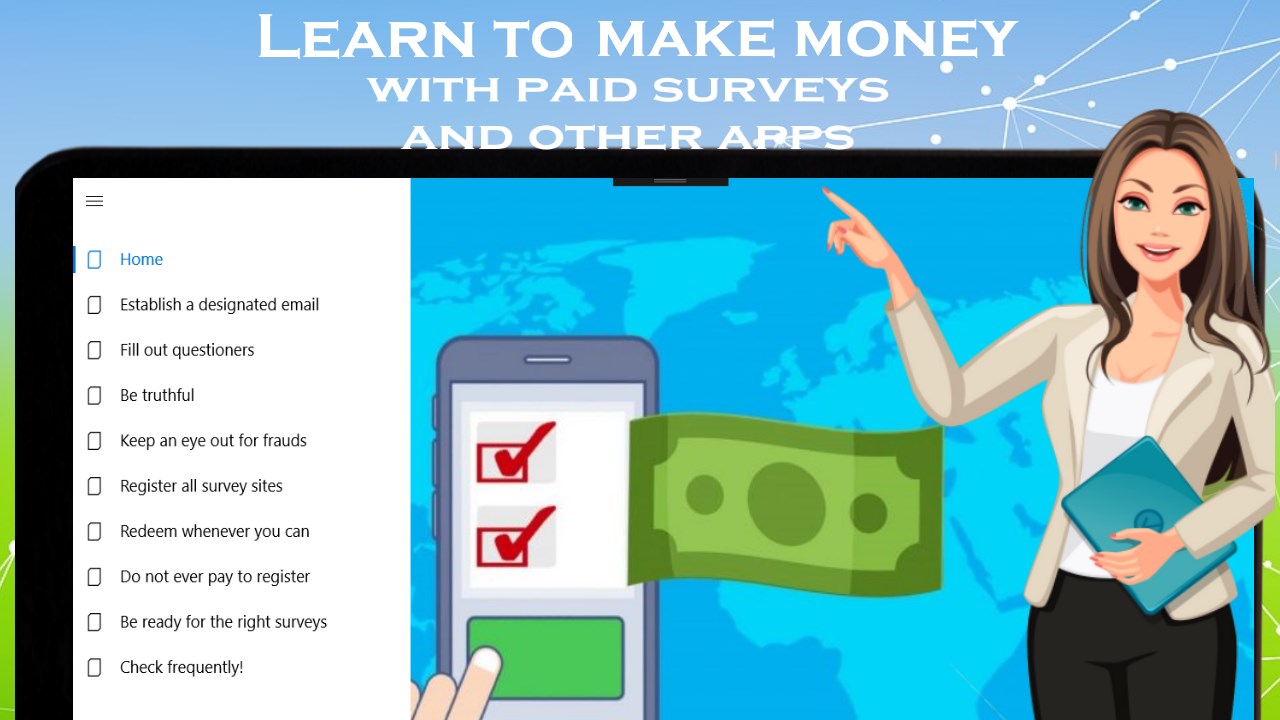 Learn to make money
with paid surveys
and other apps

Home
Establish a designated email
Fill out questioners
Be truthful
Keep an eye out for frauds
Register all survey sites
Redeem whenever you can
Do not ever pay to register
Be ready for the right surveys
Check frequently!